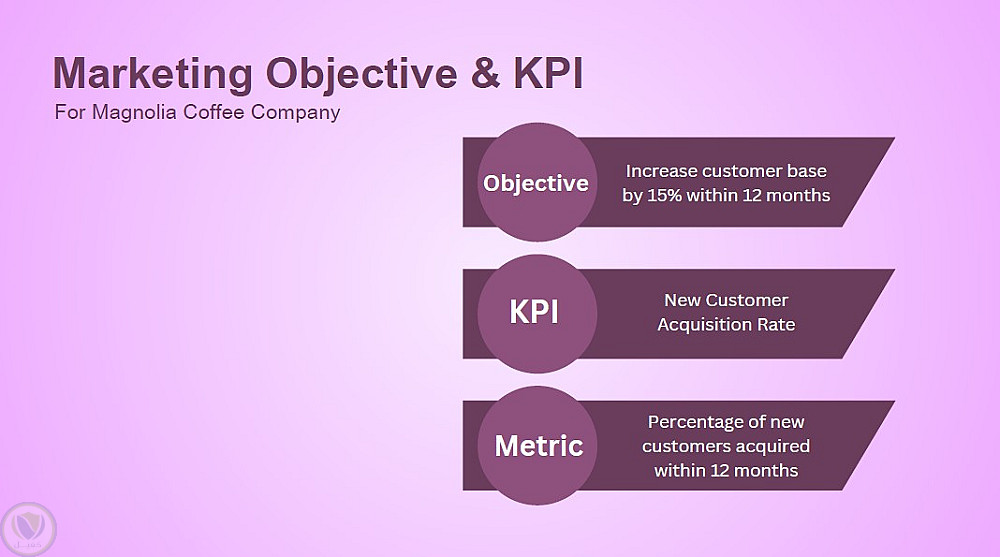 Marketing Objective & KPI
For Magnolia Coffee Company

Objective
Increase customer base by 15% within 12 months

KPI
New Customer Acquisition Rate

Metric
Percentage of new customers acquired within 12 months